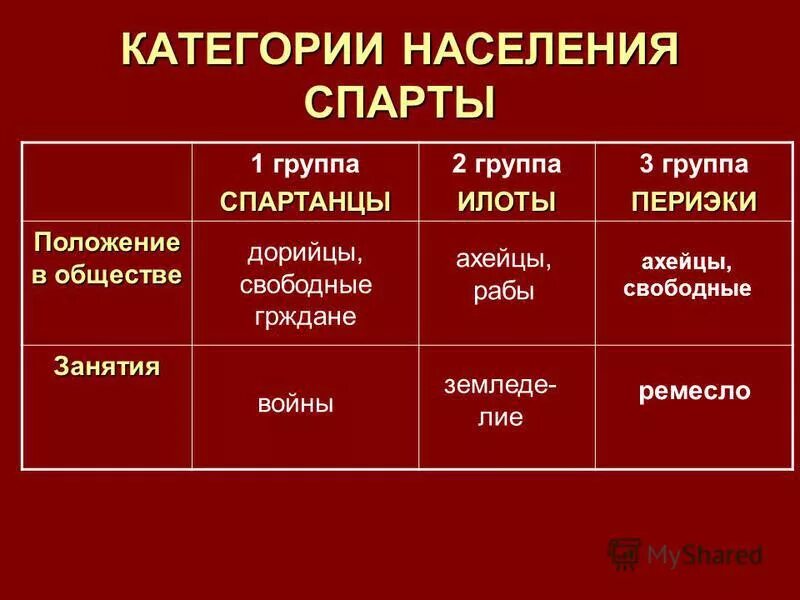 КАТЕГОРИИ НАСЕЛЕНИЯ СПАРТЫ

| | 1 группа СПАРТАНЦЫ | 2 группа ИЛОТЫ | 3 группа ПЕРИЭКИ |
|---|---|---|---|
| Положение в обществе | дорийцы, свободные грждане | ахейцы, рабы | ахейцы, свободные |
| Занятия | войны | земледелие | ремесло |

MyShared